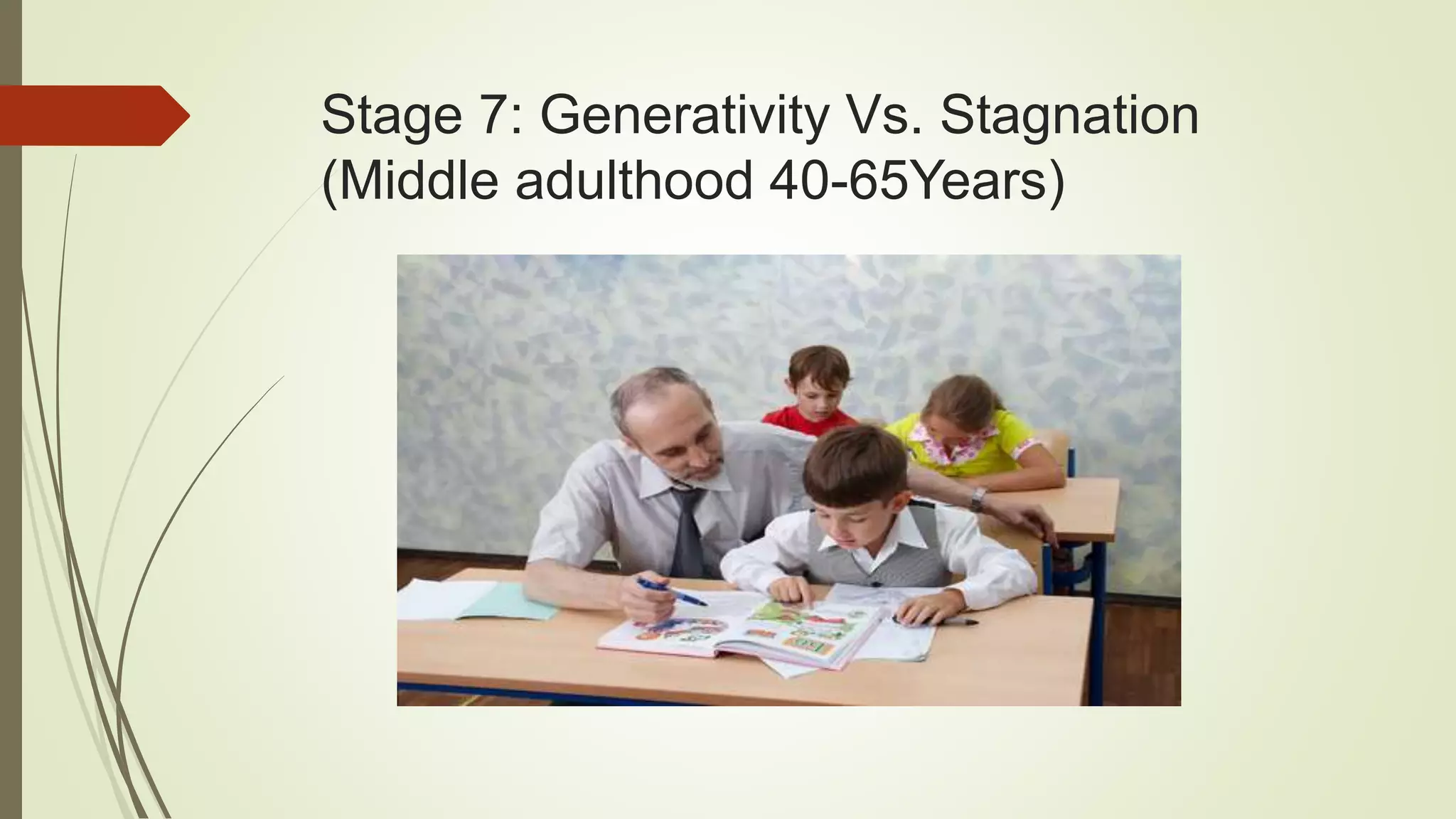 Stage 7: Generativity Vs. Stagnation (Middle adulthood 40-65Years)